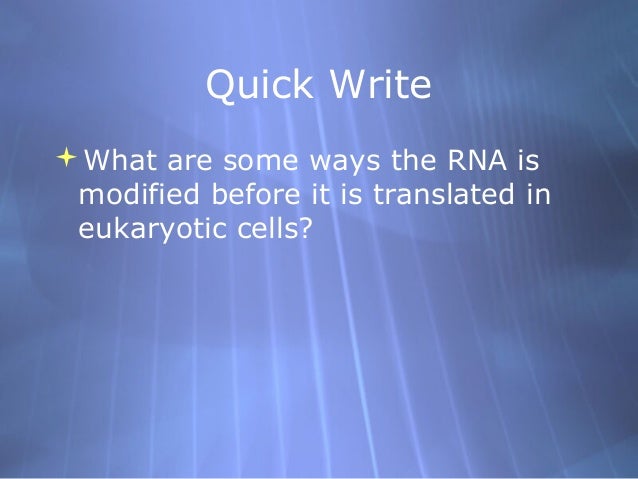 Quick Write

What are some ways the RNA is modified before it is translated in eukaryotic cells?